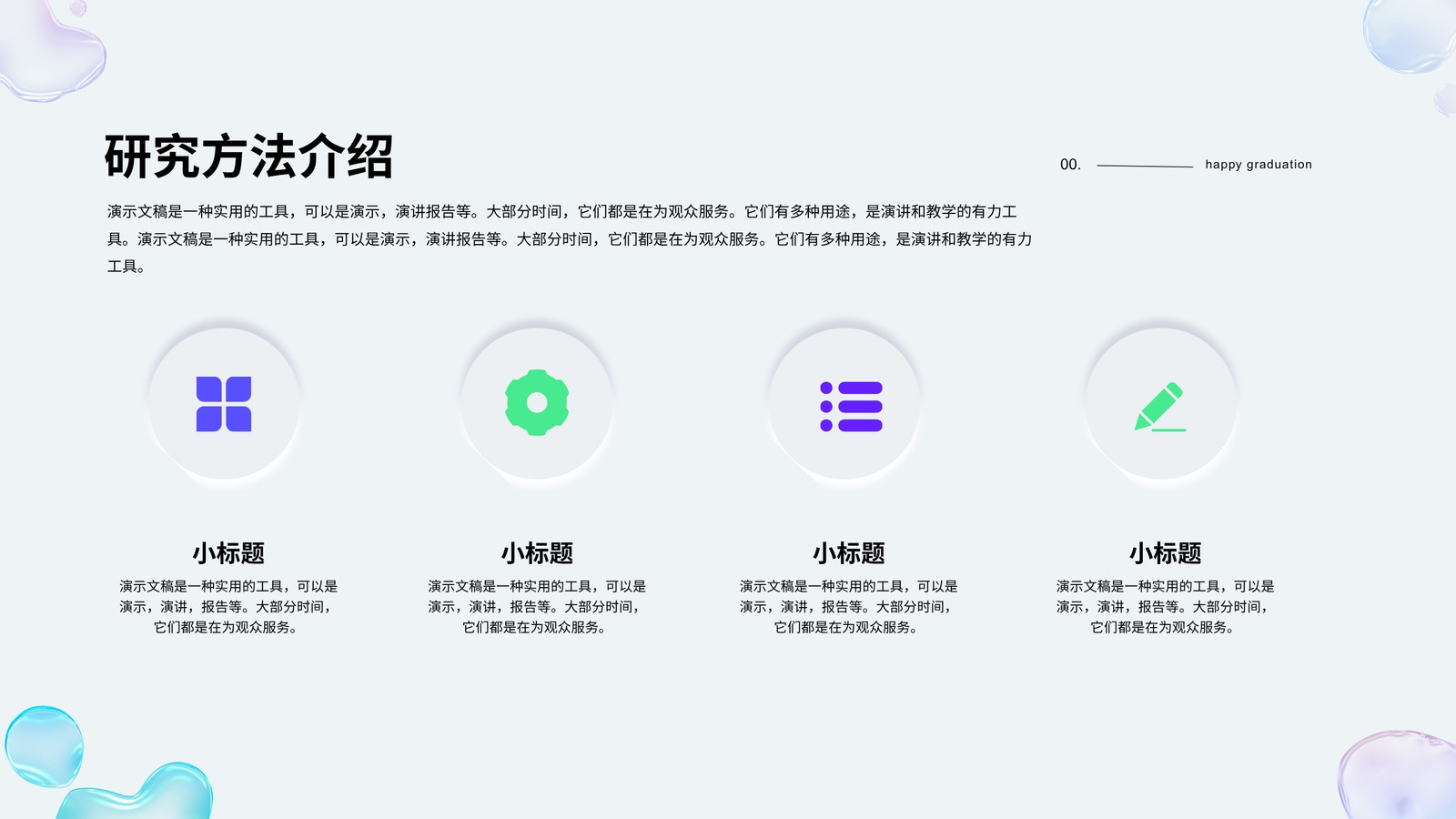 研究方法介绍

00. happy graduation

演示文稿是一种实用的工具，可以是演示，演讲报告等。大部分时间，它们都是在为观众服务。它们有多种用途，是演讲和教学的有力工具。演示文稿是一种实用的工具，可以是演示，演讲报告等。大部分时间，它们都是在为观众服务。它们有多种用途，是演讲和教学的有力工具。

小标题
演示文稿是一种实用的工具，可以是演示，演讲，报告等。大部分时间，它们都是在为观众服务。

小标题
演示文稿是一种实用的工具，可以是演示，演讲，报告等。大部分时间，它们都是在为观众服务。

小标题
演示文稿是一种实用的工具，可以是演示，演讲，报告等。大部分时间，它们都是在为观众服务。

小标题
演示文稿是一种实用的工具，可以是演示，演讲，报告等。大部分时间，它们都是在为观众服务。